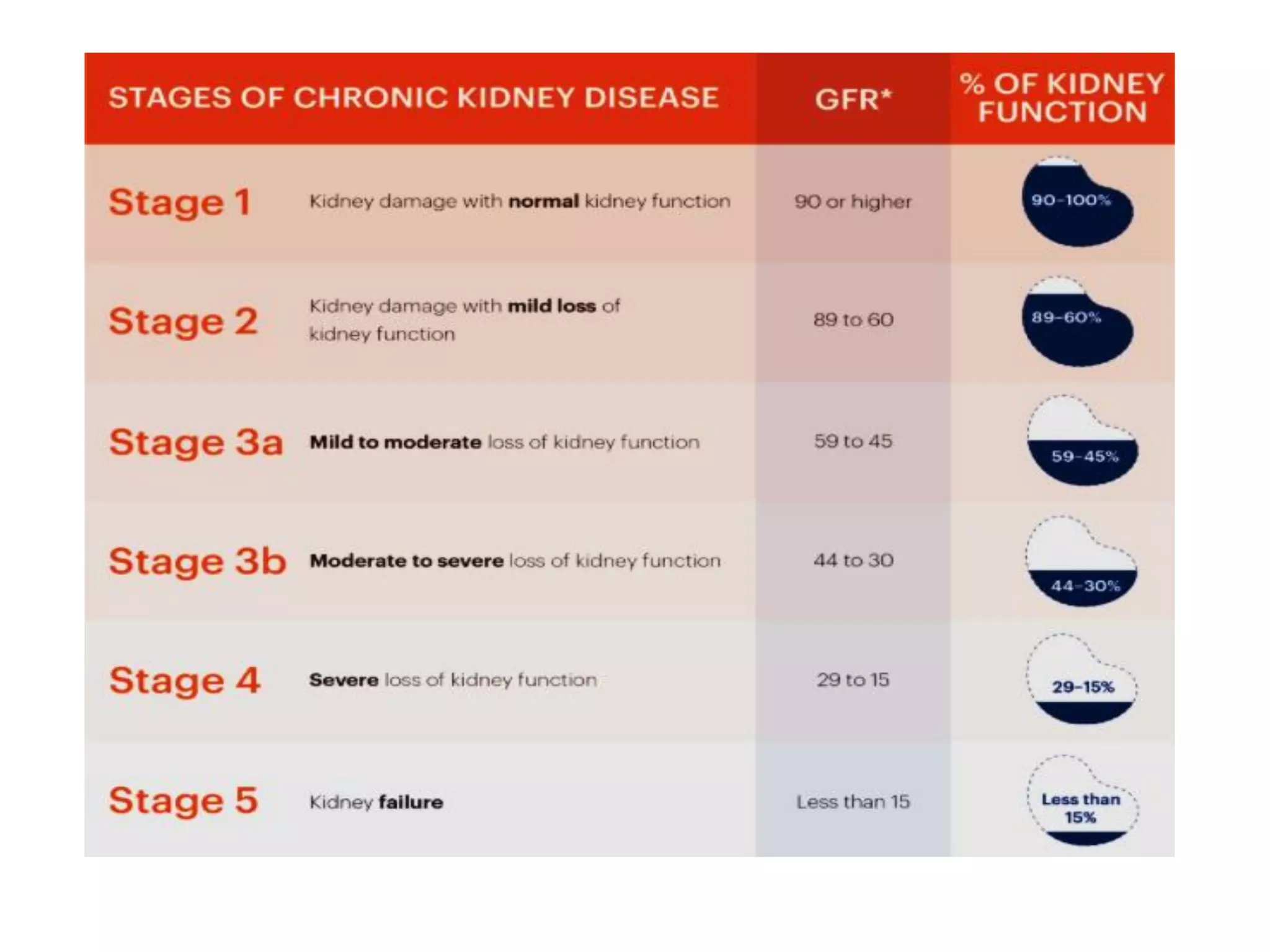 | STAGES OF CHRONIC KIDNEY DISEASE | | GFR* | % OF KIDNEY FUNCTION |
|---|---|---|---|
| Stage 1 | Kidney damage with normal kidney function | 90 or higher | 90-100% |
| Stage 2 | Kidney damage with mild loss of kidney function | 89 to 60 | 89-60% |
| Stage 3a | Mild to moderate loss of kidney function | 59 to 45 | 59-45% |
| Stage 3b | Moderate to severe loss of kidney function | 44 to 30 | 44-30% |
| Stage 4 | Severe loss of kidney function | 29 to 15 | 29-15% |
| Stage 5 | Kidney failure | Less than 15 | Less than 15% |